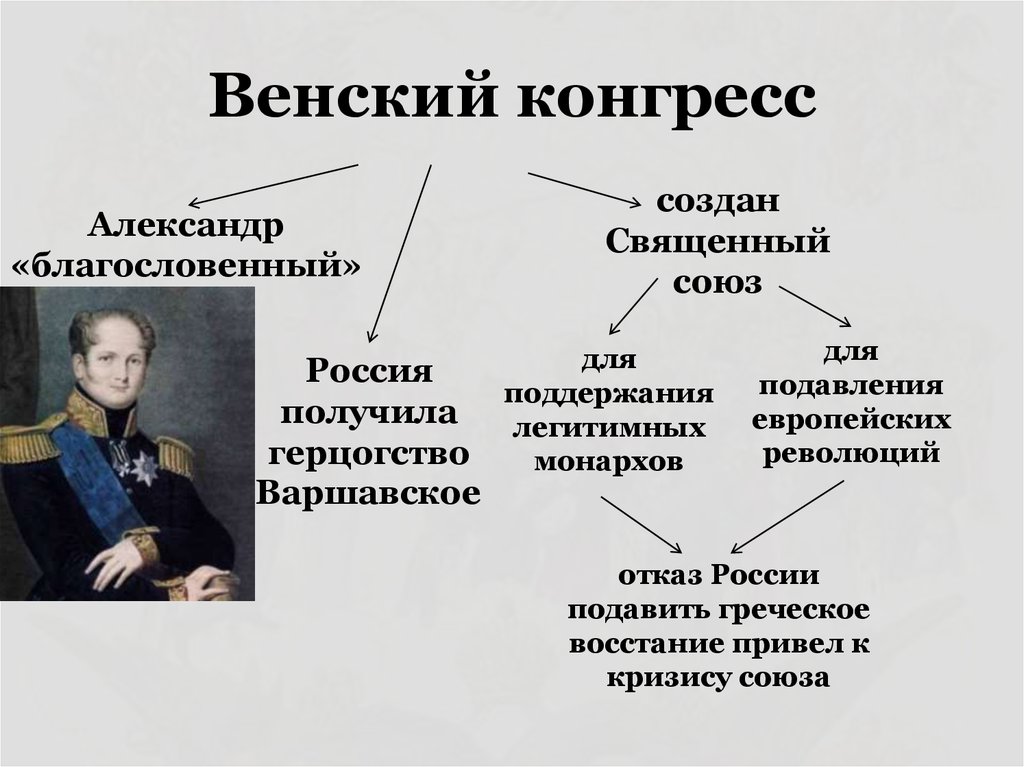 Венский конгресс

Александр «благословенный»

Россия получила герцогство Варшавское

создан Священный союз

для поддержания легитимных монархов

для подавления европейских революций

отказ России подавить греческое восстание привел к кризису союза